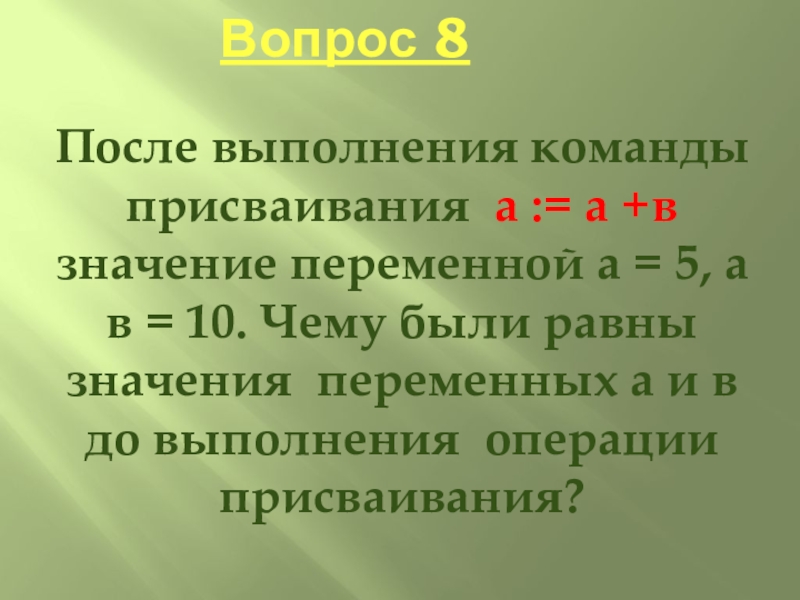 Вопрос 8

После выполнения команды присваивания а := а +в значение переменной а = 5, а в = 10. Чему были равны значения переменных а и в до выполнения операции присваивания?